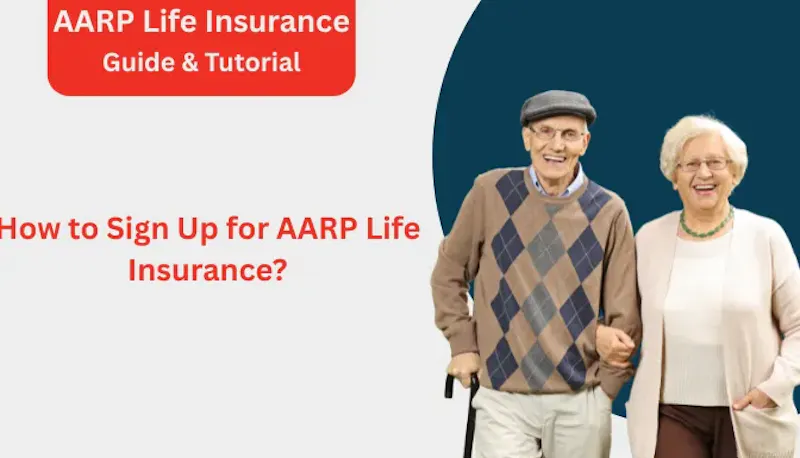 AARP Life Insurance
Guide & Tutorial

How to Sign Up for AARP Life Insurance?